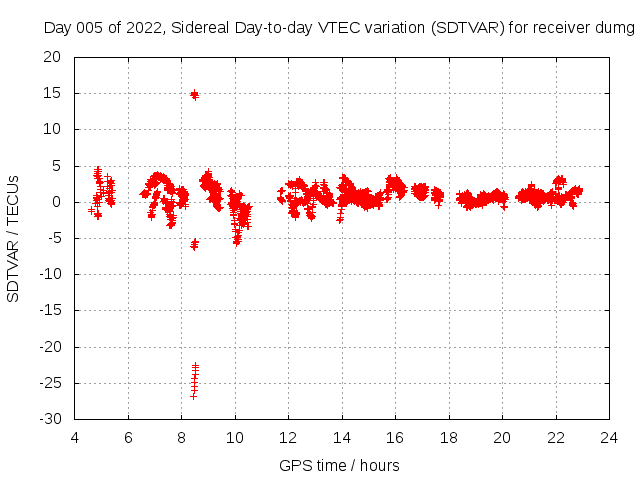 Day 005 of 2022, Sidereal Day-to-day VTEC variation (SDTVAR) for receiver dumg

SDTVAR / TECUs

20
15
10
5
0
-5
-10
-15
-20
-25
-30

4 6 8 10 12 14 16 18 20 22 24

GPS time / hours